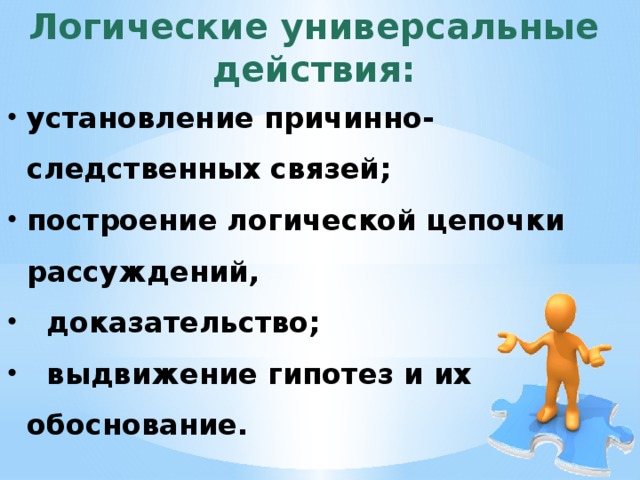 Логические универсальные действия:

• установление причинно-следственных связей;

• построение логической цепочки рассуждений,

• доказательство;

• выдвижение гипотез и их обоснование.